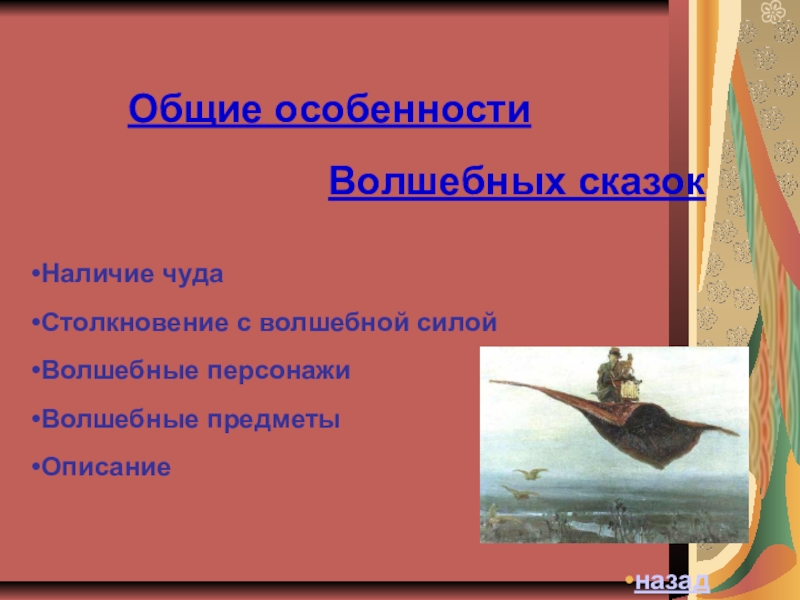 Общие особенности

Волшебных сказок

•Наличие чуда

•Столкновение с волшебной силой

•Волшебные персонажи

•Волшебные предметы

•Описание

•назад